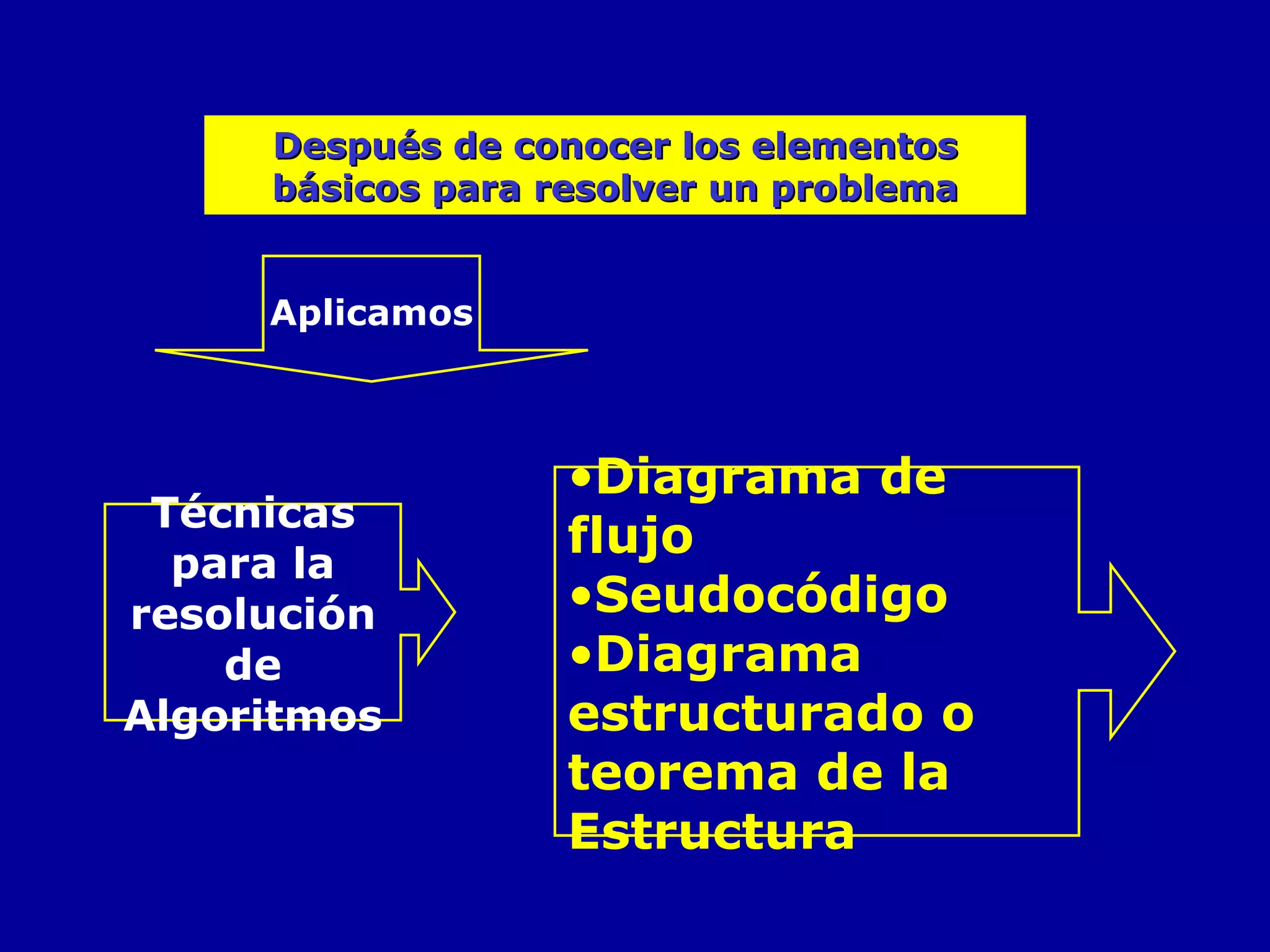 Después de conocer los elementos básicos para resolver un problema

Aplicamos

Técnicas para la resolución de Algoritmos

•Diagrama de flujo
•Seudocódigo
•Diagrama estructurado o teorema de la Estructura